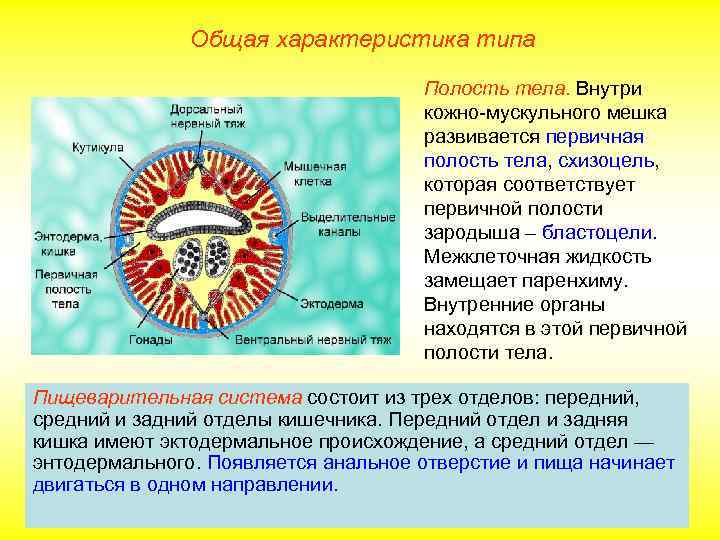 Общая характеристика типа

Дорсальный нервный тяж
Кутикула
Мышечная клетка
Выделительные каналы
Энтодерма, кишка
Первичная полость тела
Эктодерма
Гонады
Вентральный нервный тяж

Полость тела. Внутри кожно-мускульного мешка развивается первичная полость тела, схизоцель, которая соответствует первичной полости зародыша – бластоцели. Межклеточная жидкость замещает паренхиму. Внутренние органы находятся в этой первичной полости тела.

Пищеварительная система состоит из трех отделов: передний, средний и задний отделы кишечника. Передний отдел и задняя кишка имеют эктодермальное происхождение, а средний отдел — энтодермального. Появляется анальное отверстие и пища начинает двигаться в одном направлении.